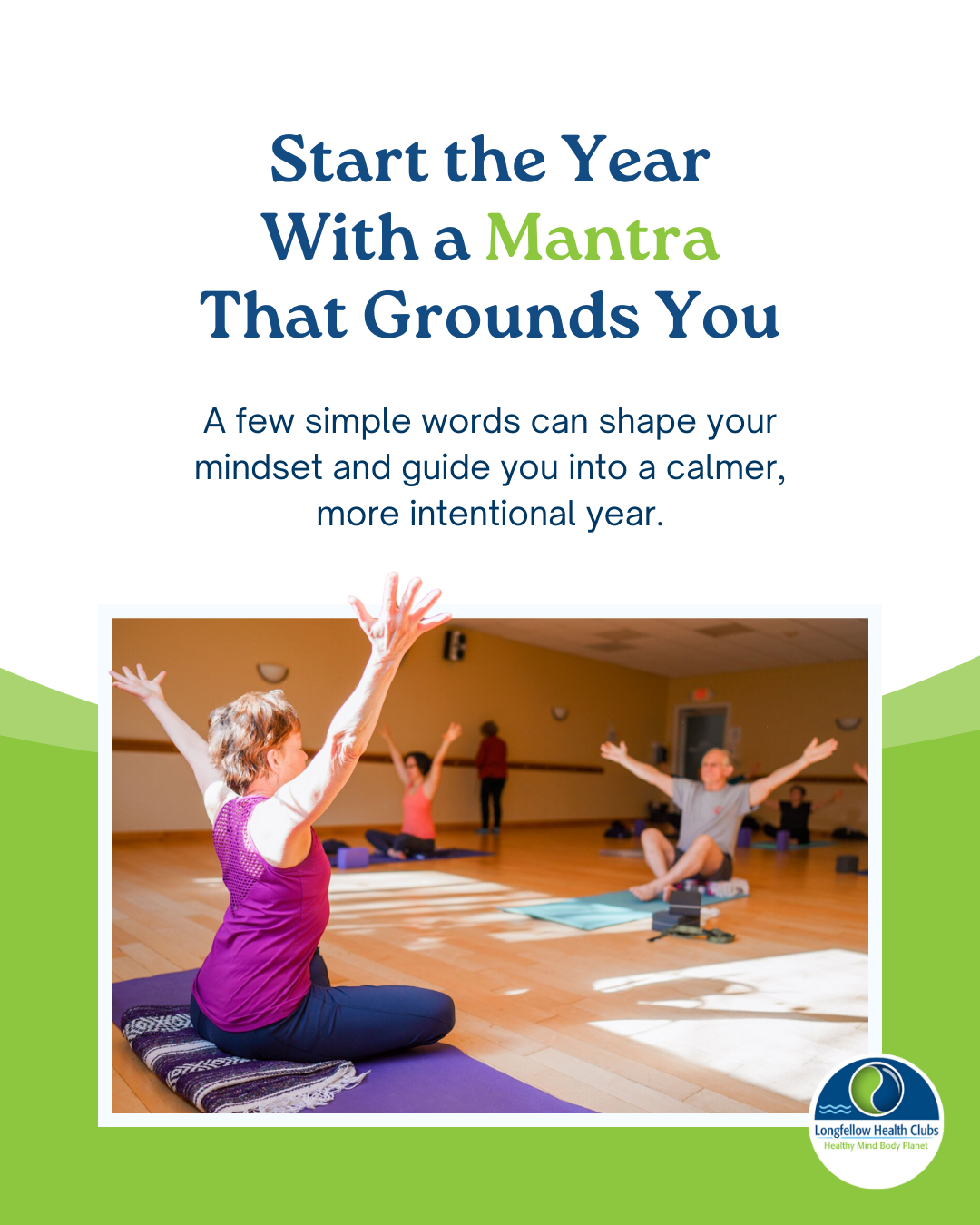 Start the Year With a Mantra That Grounds You

A few simple words can shape your mindset and guide you into a calmer, more intentional year.

Longfellow Health Clubs
Healthy Mind Body Planet